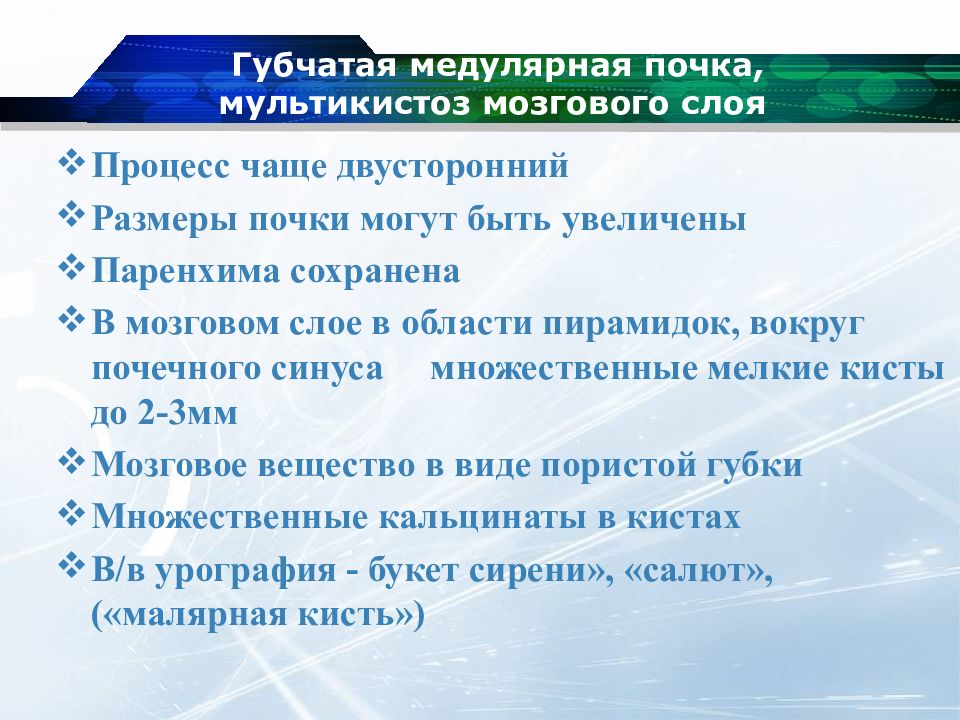 Губчатая медулярная почка, мультикистоз мозгового слоя

❖ Процесс чаще двусторонний
❖ Размеры почки могут быть увеличены
❖ Паренхима сохранена
❖ В мозговом слое в области пирамидок, вокруг почечного синуса   множественные мелкие кисты до 2-3мм
❖ Мозговое вещество в виде пористой губки
❖ Множественные кальцинаты в кистах
❖ В/в урография - букет сирени», «салют», («малярная кисть»)